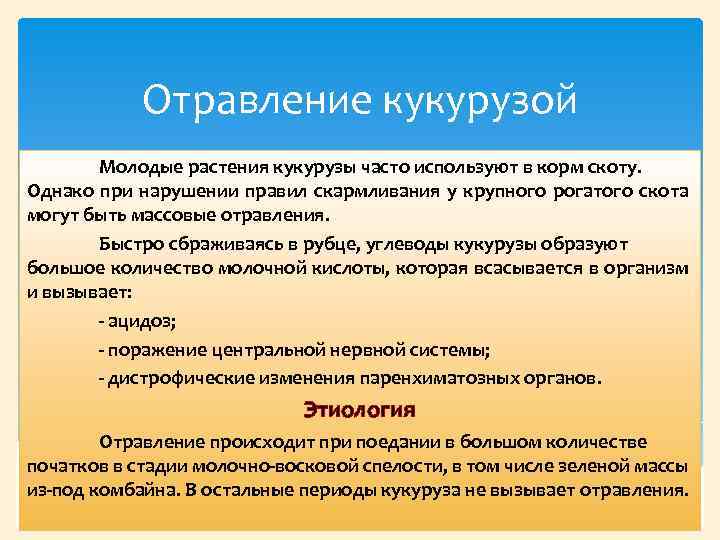 Отравление кукурузой

Молодые растения кукурузы часто используют в корм скоту. Однако при нарушении правил скармливания у крупного рогатого скота могут быть массовые отравления.

Быстро сбраживаясь в рубце, углеводы кукурузы образуют большое количество молочной кислоты, которая всасывается в организм и вызывает:

- ацидоз;

- поражение центральной нервной системы;

- дистрофические изменения паренхиматозных органов.

Этиология

Отравление происходит при поедании в большом количестве початков в стадии молочно-восковой спелости, в том числе зеленой массы из-под комбайна. В остальные периоды кукуруза не вызывает отравления.